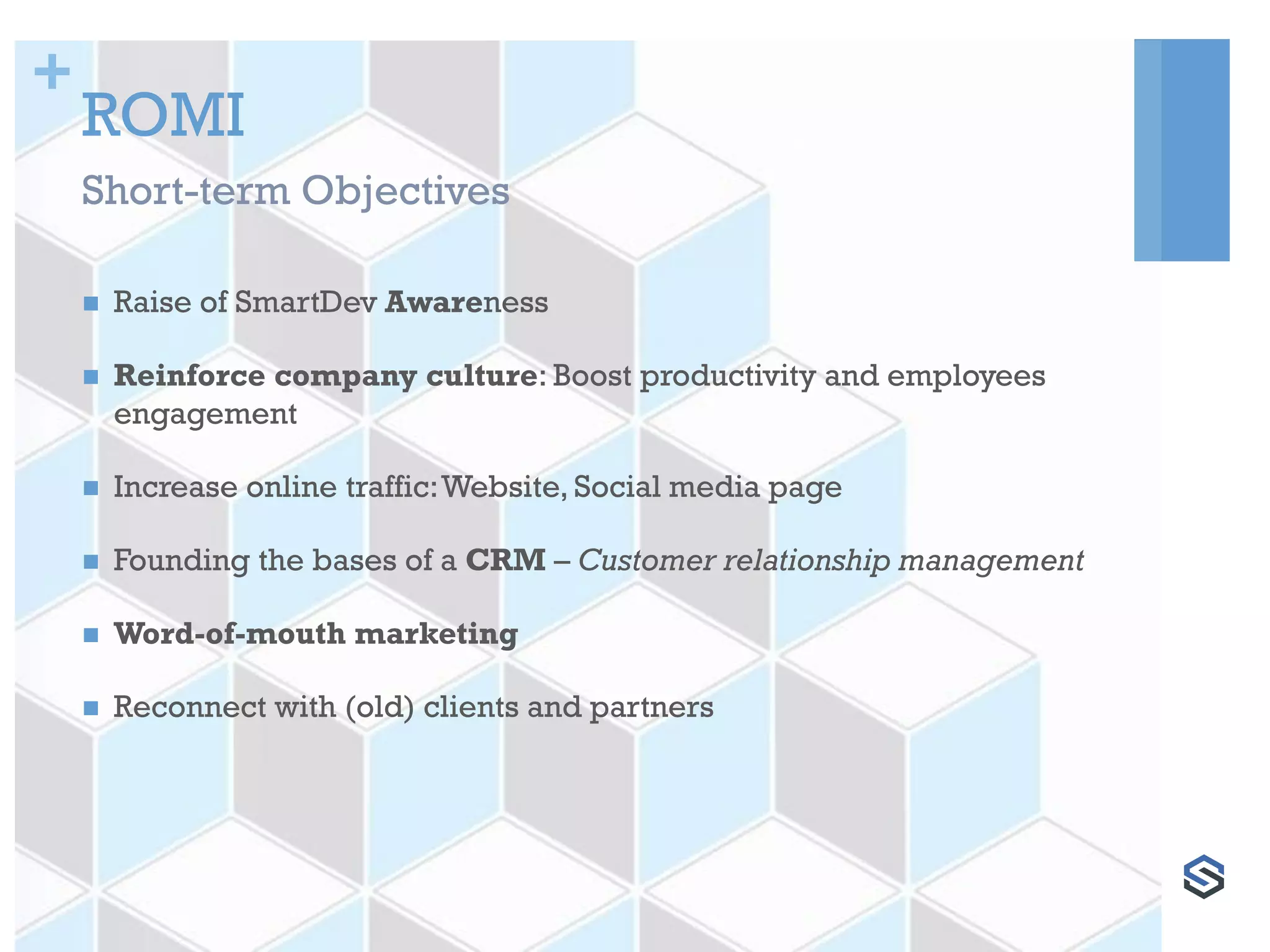 +
ROMI

Short-term Objectives

■ Raise of SmartDev Awareness

■ Reinforce company culture: Boost productivity and employees engagement

■ Increase online traffic: Website, Social media page

■ Founding the bases of a CRM – Customer relationship management

■ Word-of-mouth marketing

■ Reconnect with (old) clients and partners